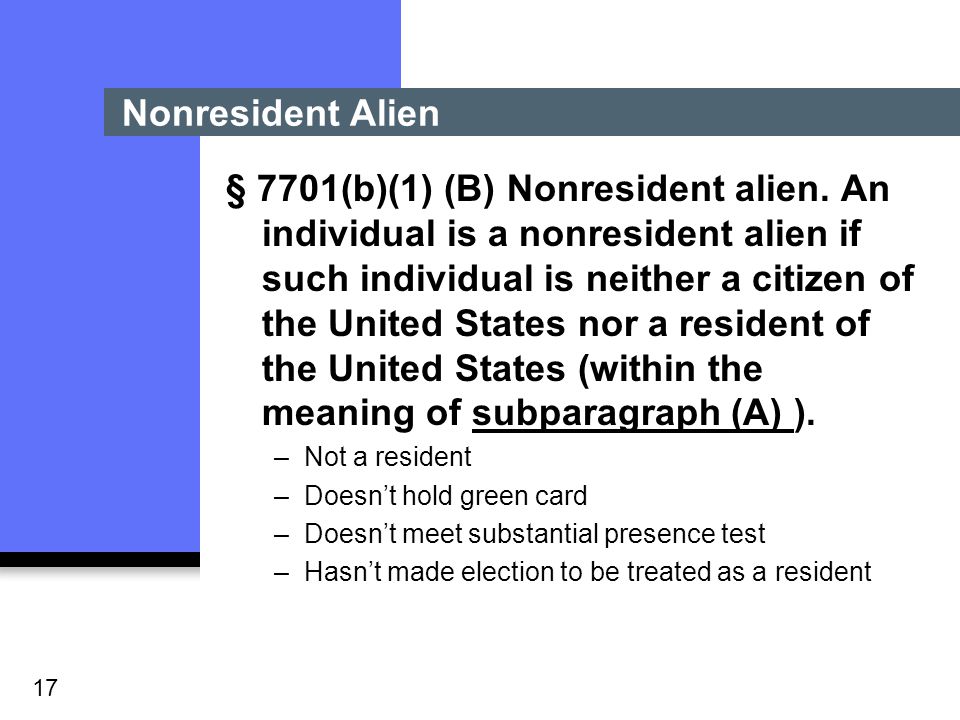 Nonresident Alien

§ 7701(b)(1) (B) Nonresident alien. An individual is a nonresident alien if such individual is neither a citizen of the United States nor a resident of the United States (within the meaning of subparagraph (A) ).

– Not a resident
– Doesn’t hold green card
– Doesn’t meet substantial presence test
– Hasn’t made election to be treated as a resident

17